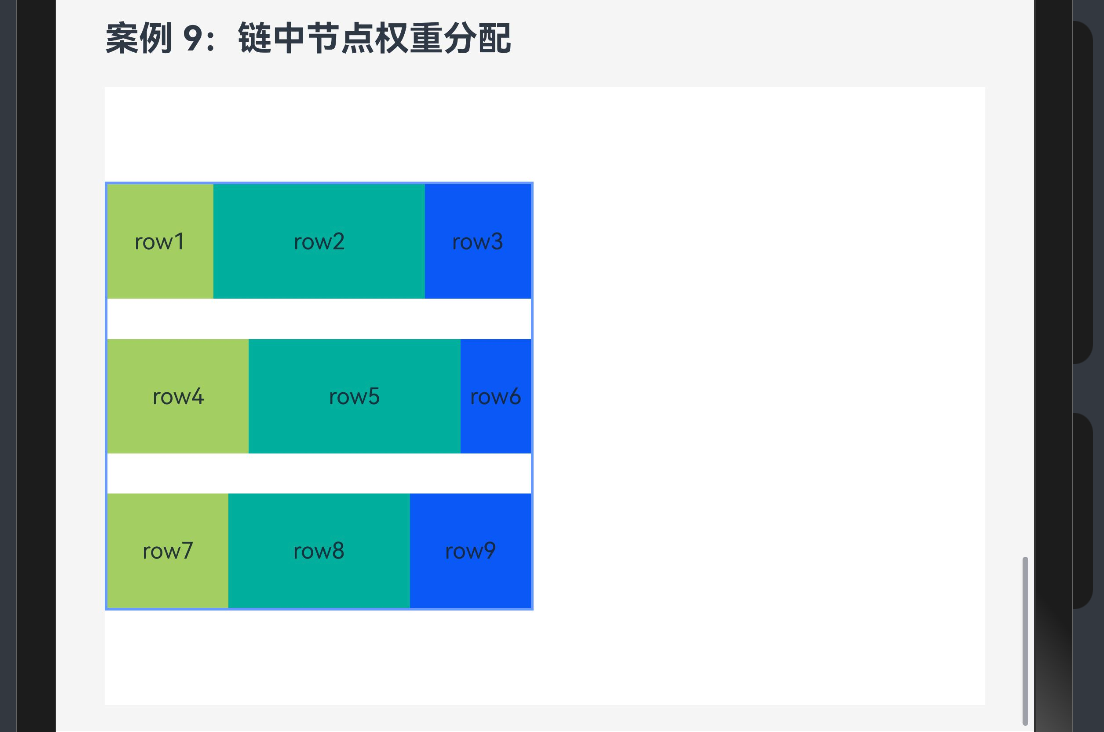 案例 9：链中节点权重分配

row1 row2 row3

row4 row5 row6

row7 row8 row9